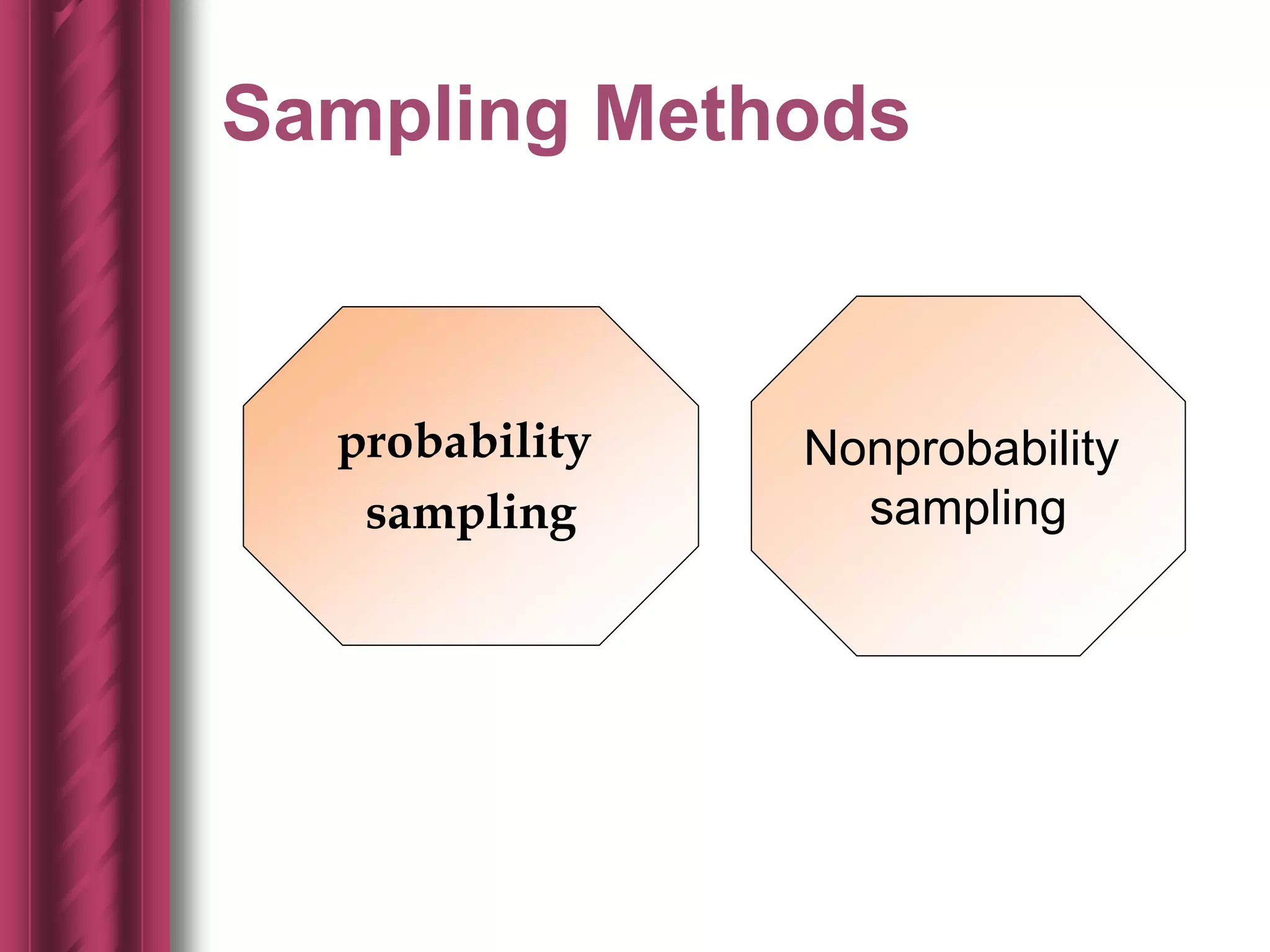 Sampling Methods

probability sampling

Nonprobability sampling